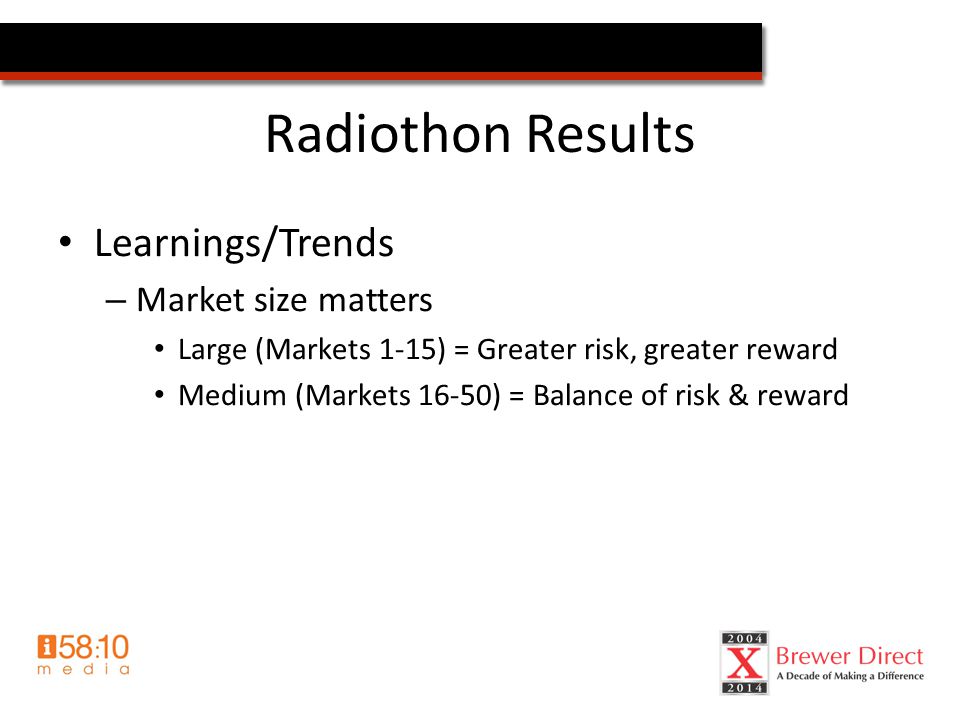 Radiothon Results

• Learnings/Trends
– Market size matters
• Large (Markets 1-15) = Greater risk, greater reward
• Medium (Markets 16-50) = Balance of risk & reward

i58:10 media

2004 X 2014 Brewer Direct A Decade of Making a Difference